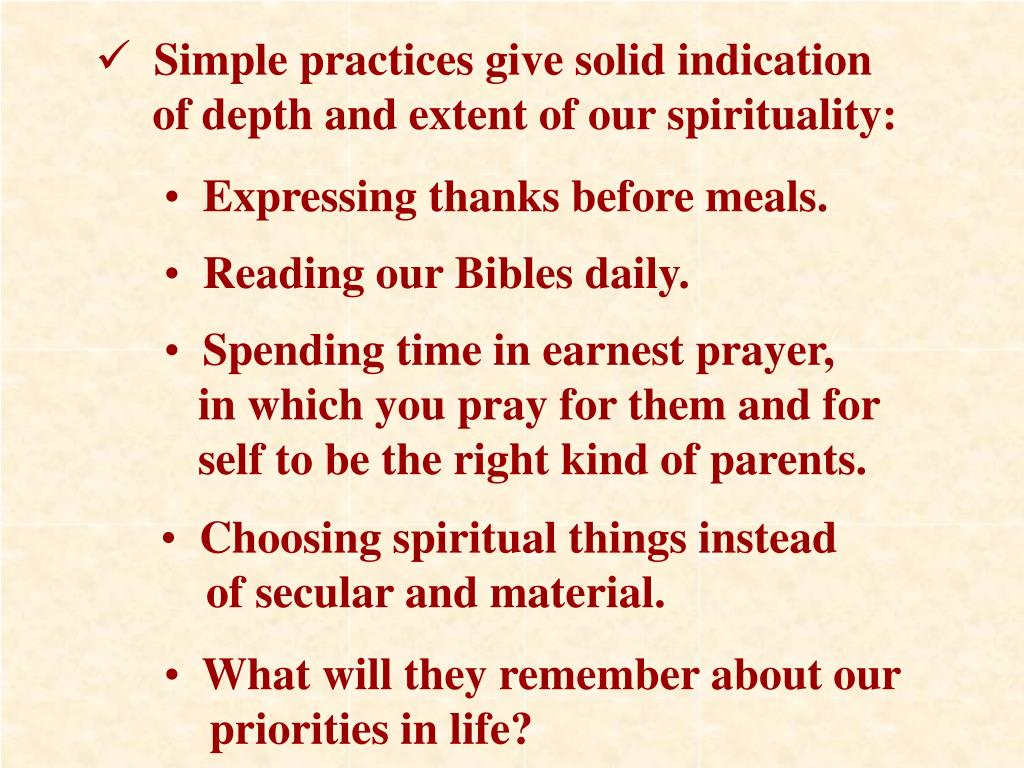 ✓ Simple practices give solid indication of depth and extent of our spirituality:

• Expressing thanks before meals.

• Reading our Bibles daily.

• Spending time in earnest prayer, in which you pray for them and for self to be the right kind of parents.

• Choosing spiritual things instead of secular and material.

• What will they remember about our priorities in life?